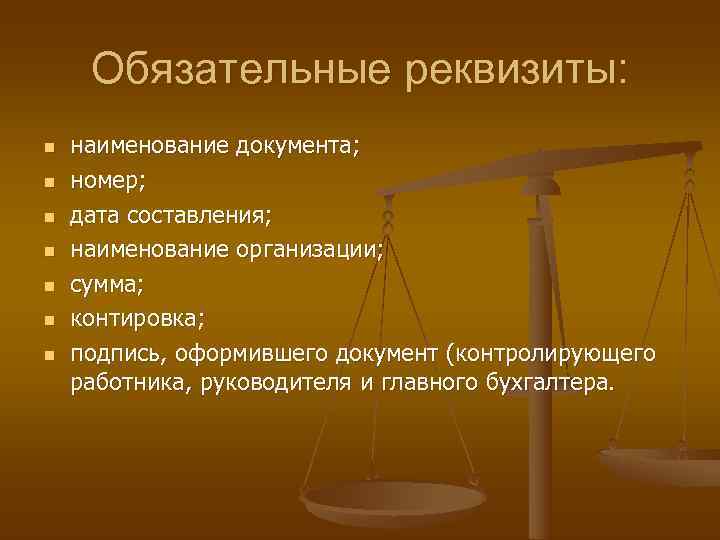 Обязательные реквизиты:

- наименование документа;
- номер;
- дата составления;
- наименование организации;
- сумма;
- контировка;
- подпись, оформившего документ (контролирующего работника, руководителя и главного бухгалтера.